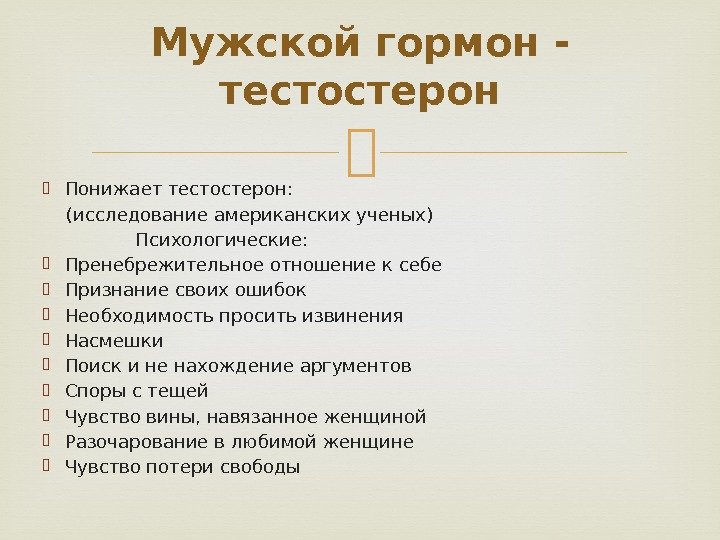 Мужской гормон - тестостерон

Понижает тестостерон:
(исследование американских ученых)
Психологические:

Пренебрежительное отношение к себе
Признание своих ошибок
Необходимость просить извинения
Насмешки
Поиск и не нахождение аргументов
Споры с тещей
Чувство вины, навязанное женщиной
Разочарование в любимой женщине
Чувство потери свободы